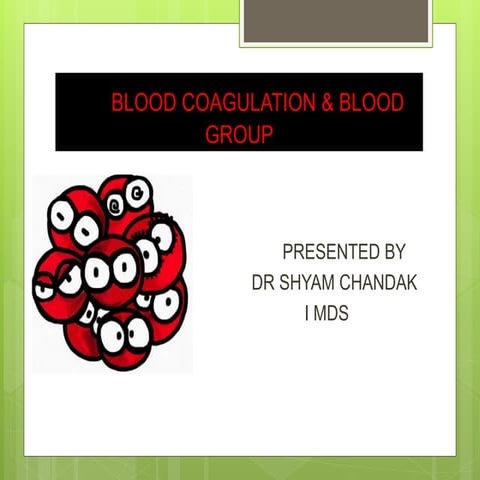 BLOOD COAGULATION & BLOOD GROUP

PRESENTED BY
DR SHYAM CHANDAK
I MDS